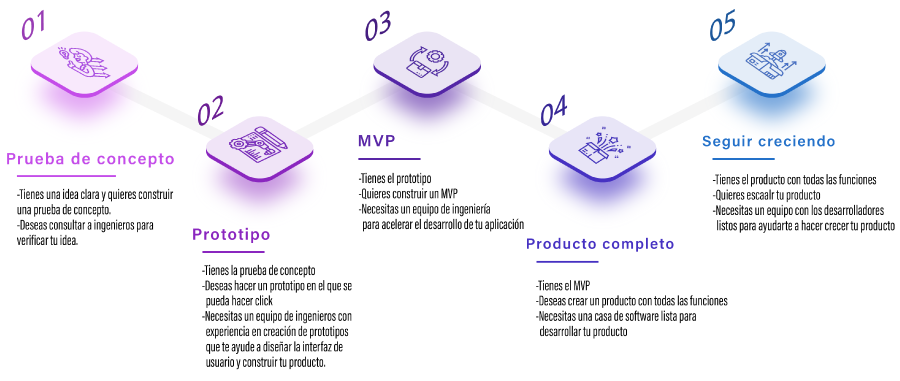 01

Prueba de concepto

-Tienes una idea clara y quieres construir una prueba de concepto.
-Deseas consultar a ingenieros para verificar tu idea.

02

Prototipo

-Tienes la prueba de concepto
-Deseas hacer un prototipo en el que se pueda hacer click
-Necesitas un equipo de ingenieros con experiencia en creación de prototipos que te ayude a diseñar la interfaz de usuario y construir tu producto.

03

MVP

-Tienes el prototipo
-Quieres construir un MVP
-Necesitas un equipo de ingeniería para acelerar el desarrollo de tu aplicación

04

Producto completo

-Tienes el MVP
-Deseas crear un producto con todas las funciones
-Necesitas una casa de software lista para desarrollar tu producto

05

Seguir creciendo

-Tienes el producto con todas las funciones
-Quieres escaalr tu producto
-Necesitas un equipo con los desarrolladores listos para ayudarte a hacer crecer tu producto